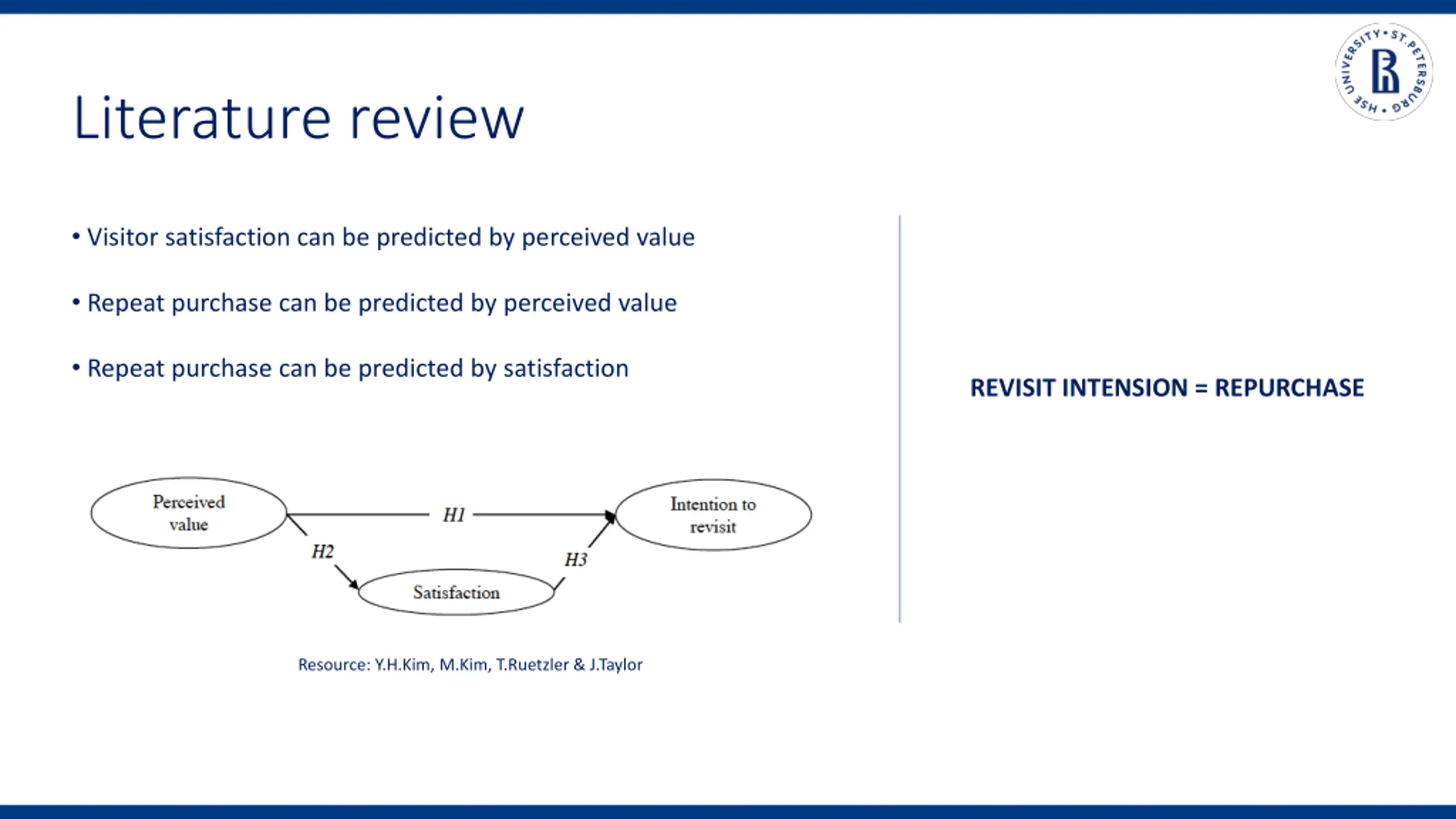 HSE UNIVERSITY • ST. PETERSBURG •

Literature review

• Visitor satisfaction can be predicted by perceived value

• Repeat purchase can be predicted by perceived value

• Repeat purchase can be predicted by satisfaction

Perceived value

H1

Intention to revisit

H2

H3

Satisfaction

Resource: Y.H.Kim, M.Kim, T.Ruetzler & J.Taylor

REVISIT INTENSION = REPURCHASE